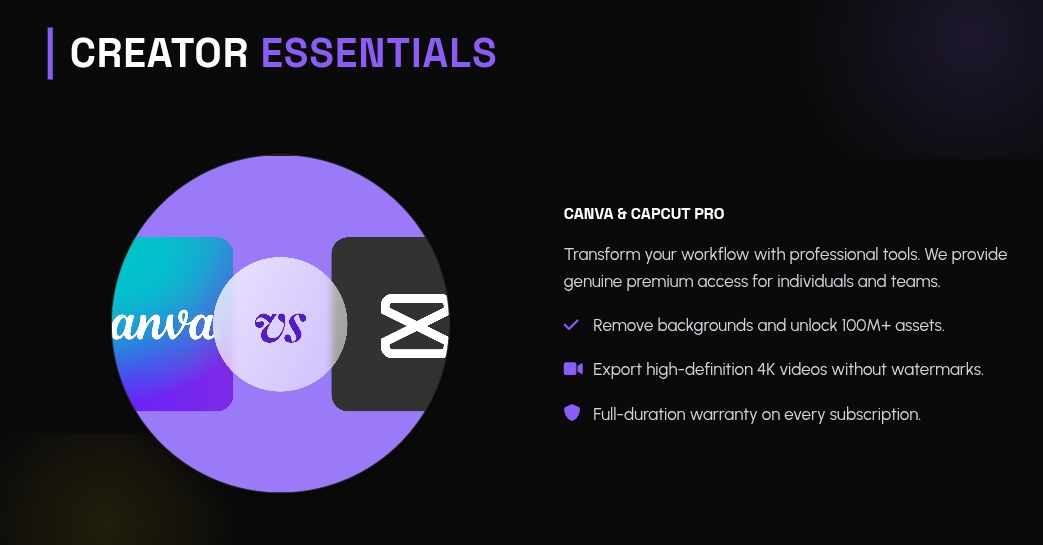 CREATOR ESSENTIALS

anva vs

CANVA & CAPCUT PRO

Transform your workflow with professional tools. We provide genuine premium access for individuals and teams.

Remove backgrounds and unlock 100M+ assets.

Export high-definition 4K videos without watermarks.

Full-duration warranty on every subscription.